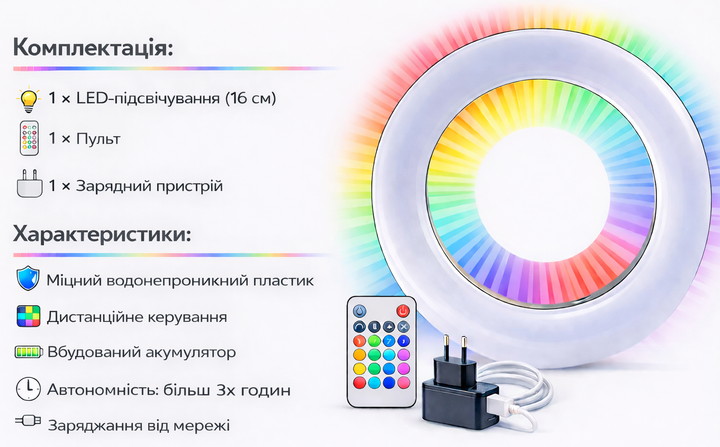 Комплектація:

1 × LED-підсвічування (16 см)

1 × Пульт

1 × Зарядний пристрій

Характеристики:

Міцний водонепроникний пластик

Дистанційне керування

Вбудований акумулятор

Автономність: більш 3х годин

Заряджання від мережі